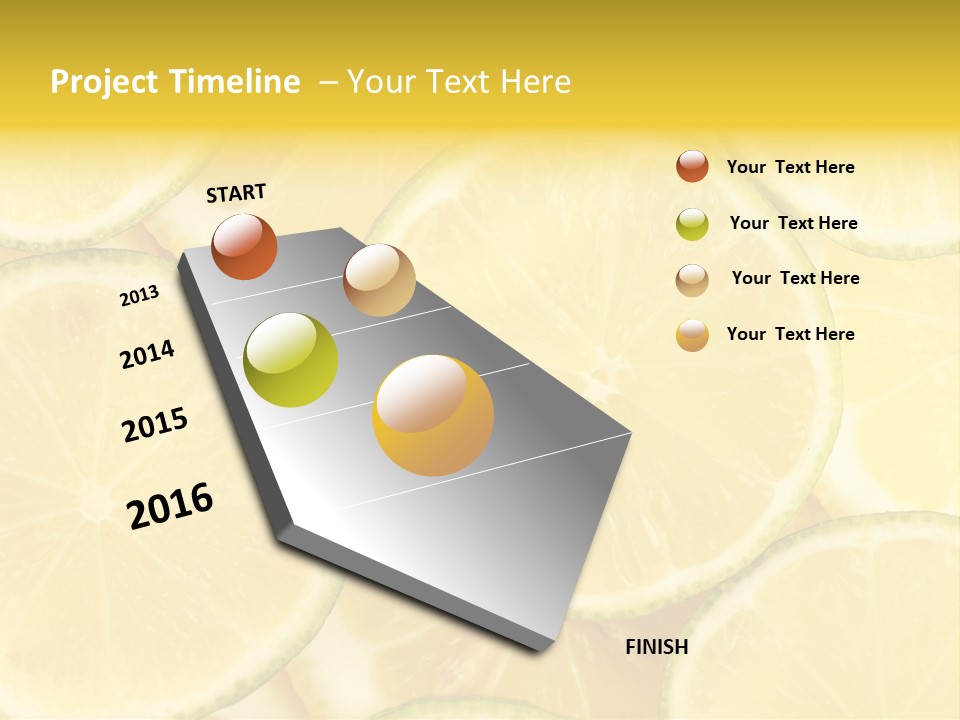 Project Timeline – Your Text Here

START

2013

2014

2015

2016

FINISH

Your Text Here

Your Text Here

Your Text Here

Your Text Here